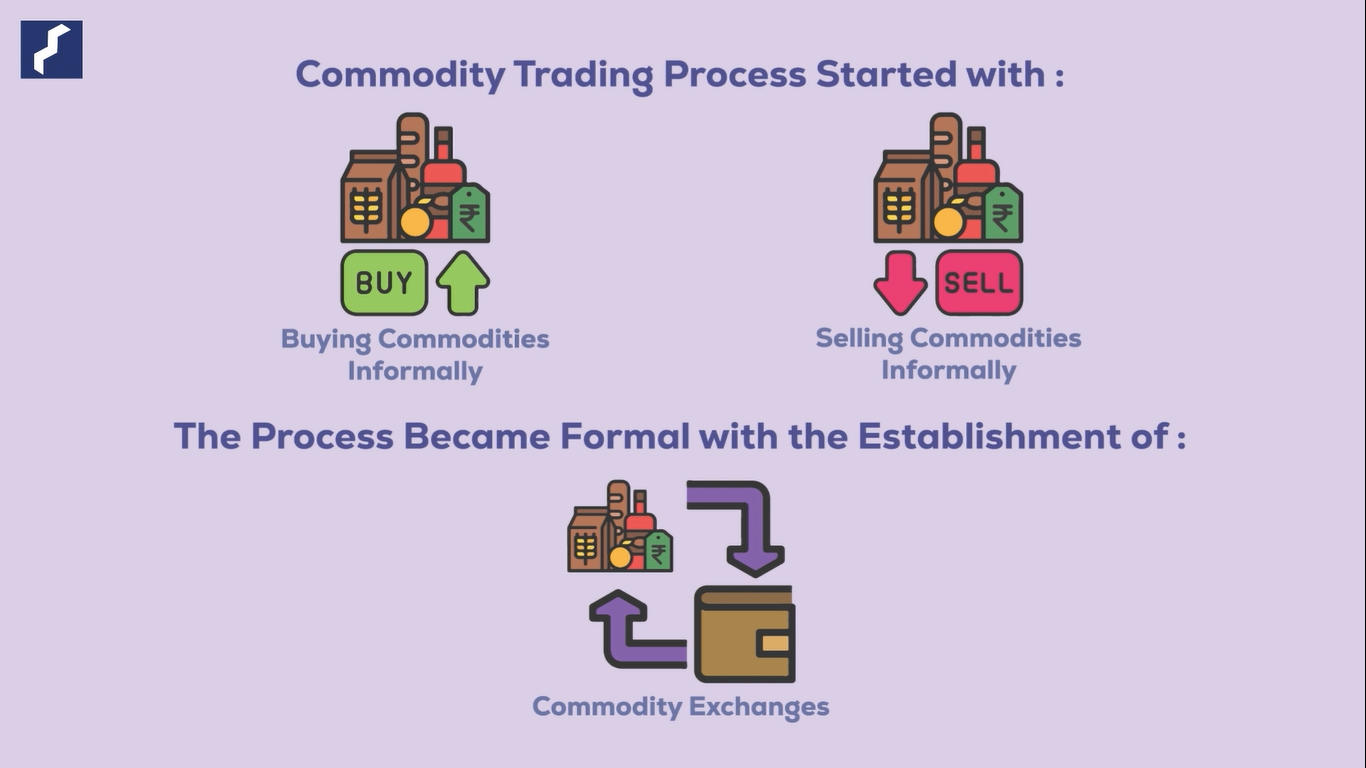 Commodity Trading Process Started with :

₹

BUY

Buying Commodities Informally

₹

SELL

Selling Commodities Informally

The Process Became Formal with the Establishment of :

₹

Commodity Exchanges